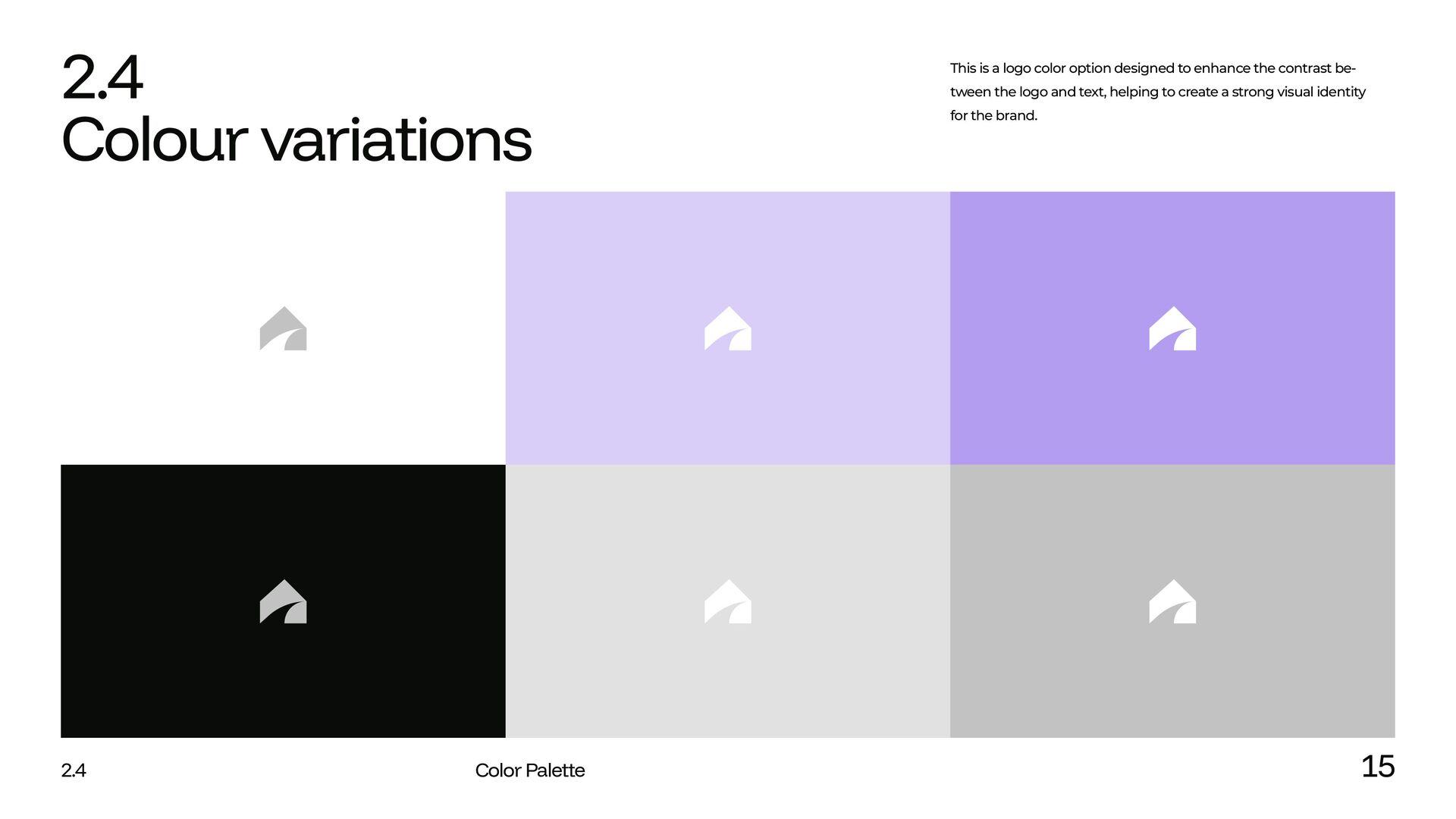 2.4
Colour variations

This is a logo color option designed to enhance the contrast between the logo and text, helping to create a strong visual identity for the brand.

2.4

Color Palette

15